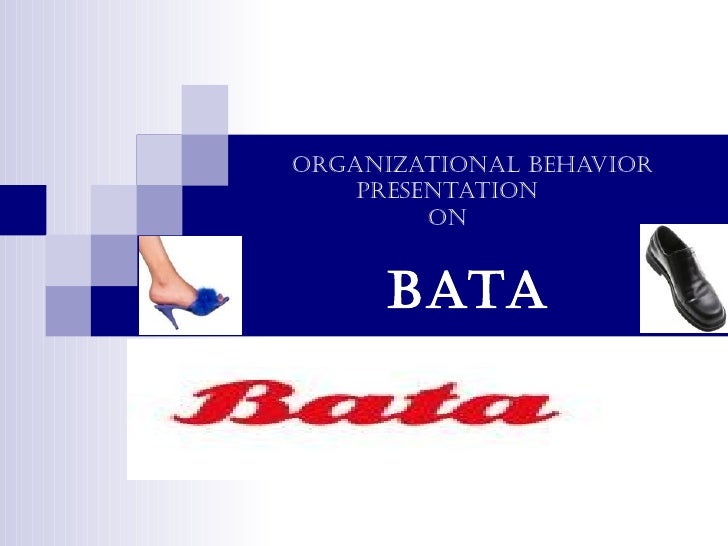 ORGANIZATIONAL BEHAVIOR PRESENTATION ON

BATA

Bata